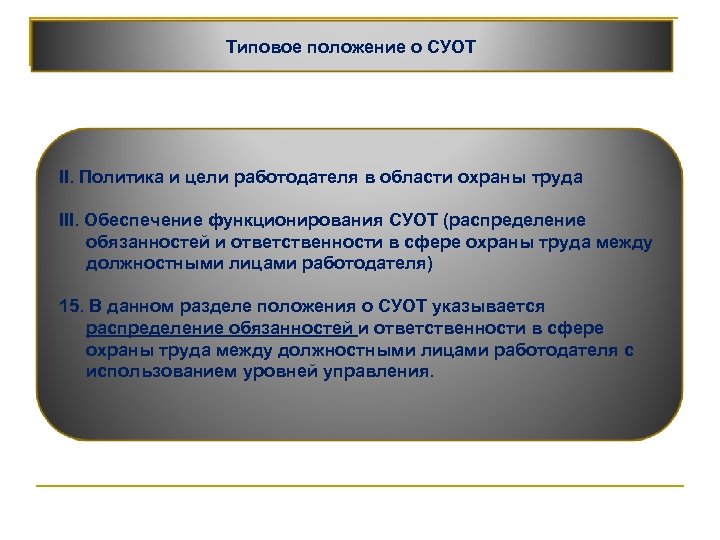 Типовое положение о СУОТ

II. Политика и цели работодателя в области охраны труда

III. Обеспечение функционирования СУОТ (распределение обязанностей и ответственности в сфере охраны труда между должностными лицами работодателя)

15. В данном разделе положения о СУОТ указывается распределение обязанностей и ответственности в сфере охраны труда между должностными лицами работодателя с использованием уровней управления.